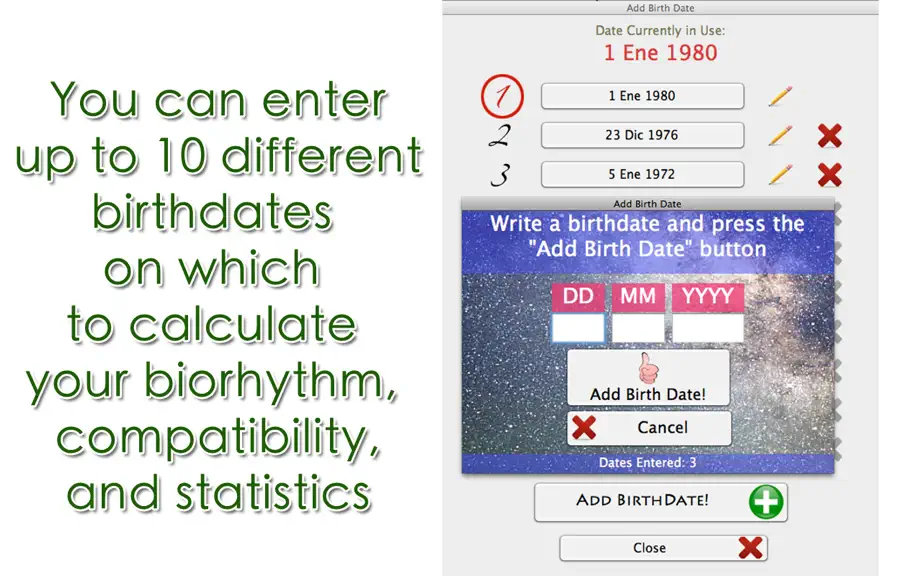 You can enter up to 10 different birthdates on which to calculate your biorhythm, compatibility, and statistics

Add Birth Date

Date Currently in Use:
1 Ene 1980

1
1 Ene 1980

2
23 Dic 1976

3
5 Ene 1972

Add Birth Date

Write a birthdate and press the "Add Birth Date" button

DD
MM
YYYY

Add Birth Date!

Cancel

Dates Entered: 3

ADD BIRTHDATE!

Close